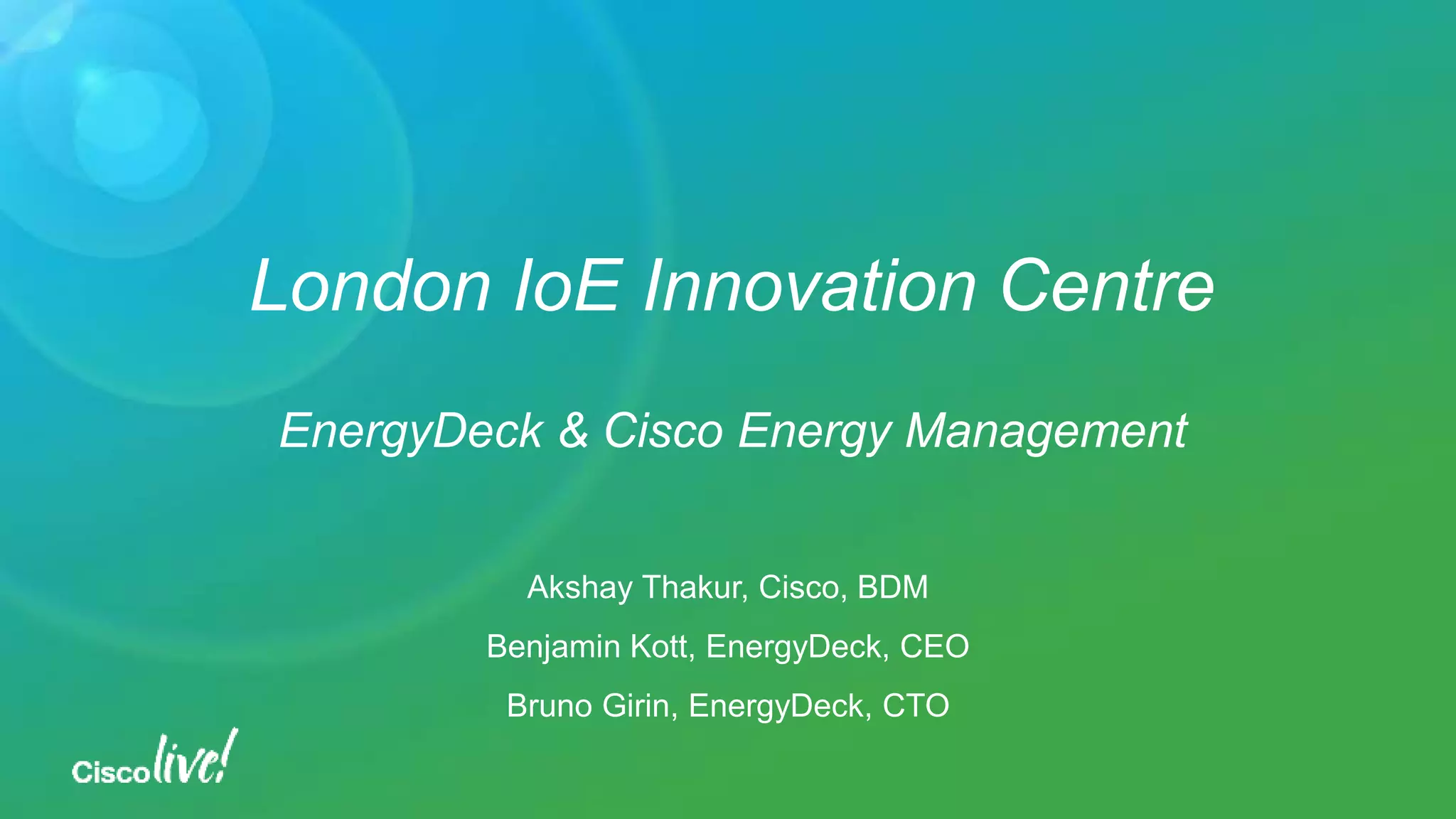 London IoE Innovation Centre

EnergyDeck & Cisco Energy Management

Akshay Thakur, Cisco, BDM

Benjamin Kott, EnergyDeck, CEO

Bruno Girin, EnergyDeck, CTO

Cisco live!